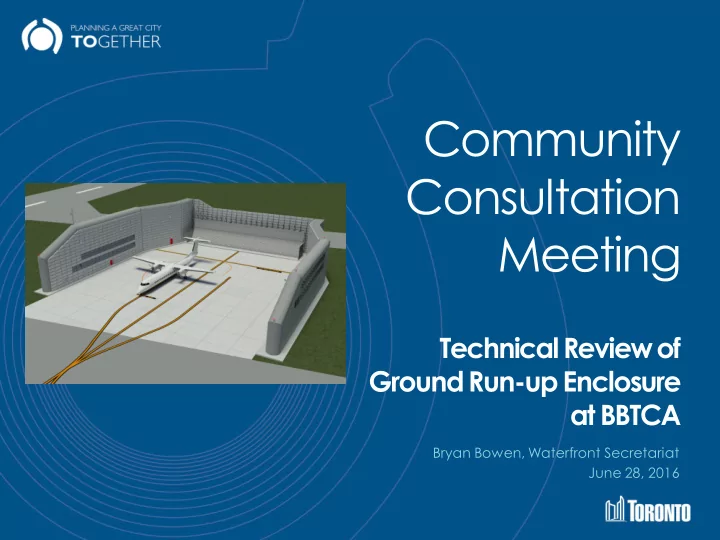 PLANNING A GREAT CITY
TOGETHER

Community Consultation Meeting

Technical Review of Ground Run-up Enclosure at BBTCA

Bryan Bowen, Waterfront Secretariat
June 28, 2016

TORONTO